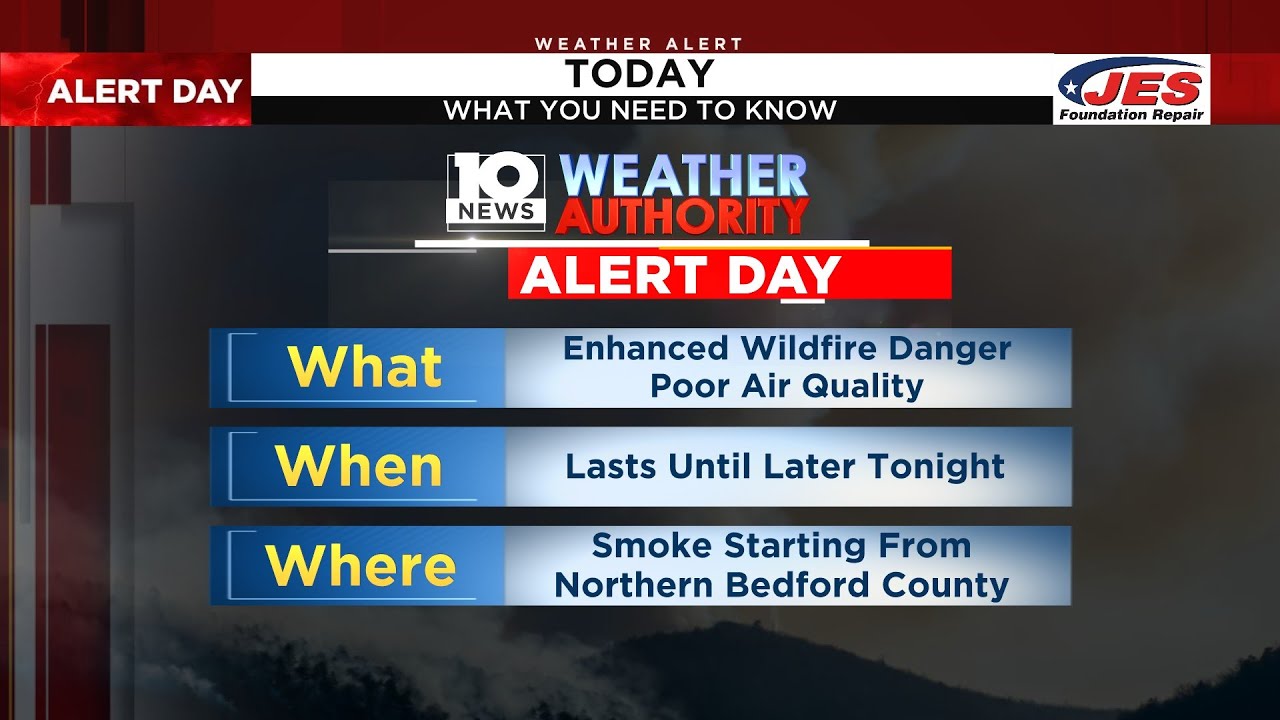 ALERT DAY

WEATHER ALERT
TODAY
WHAT YOU NEED TO KNOW

JES
Foundation Repair

10 NEWS
WEATHER AUTHORITY

ALERT DAY

| What | Enhanced Wildfire Danger Poor Air Quality |
|---|---|
| When | Lasts Until Later Tonight |
| Where | Smoke Starting From Northern Bedford County |